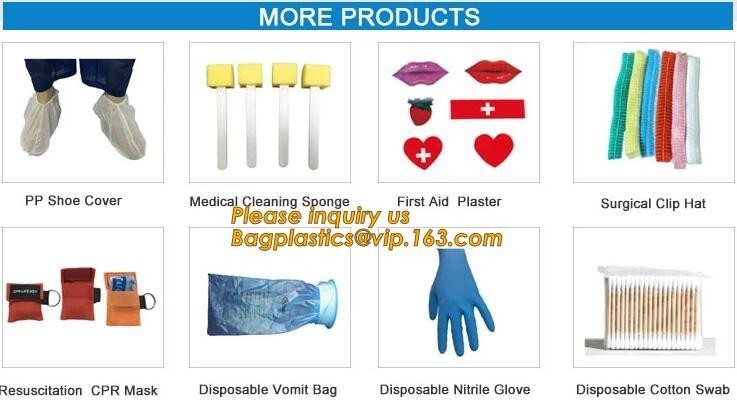 MORE PRODUCTS

PP Shoe Cover

Medical Cleaning Sponge

First Aid Plaster

Surgical Clip Hat

Please inquiry us
Bagplastics@vip.163.com

CPR LIFE KEY

Resuscitation CPR Mask

Disposable Vomit Bag

Disposable Nitrile Glove

Disposable Cotton Swab